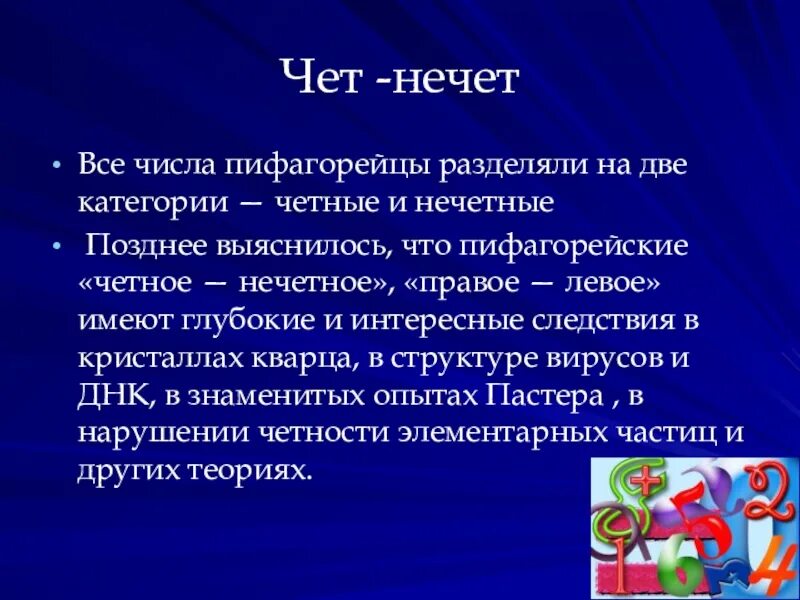 Чет -нечет

• Все числа пифагорейцы разделяли на две категории — четные и нечетные

• Позднее выяснилось, что пифагорейские «четное — нечетное», «правое — левое» имеют глубокие и интересные следствия в кристаллах кварца, в структуре вирусов и ДНК, в знаменитых опытах Пастера , в нарушении четности элементарных частиц и других теориях.